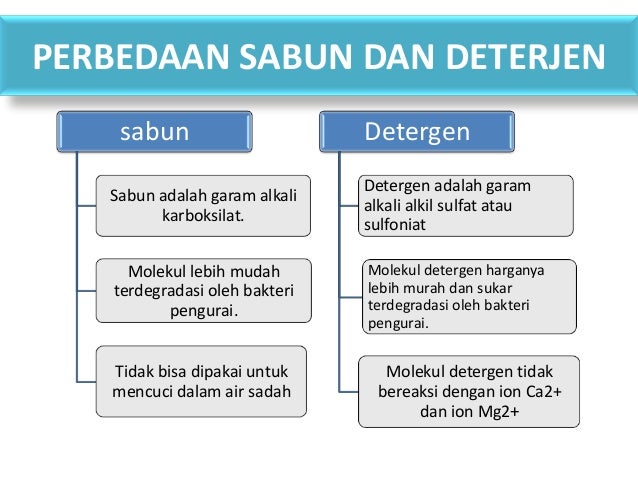 PERBEDAAN SABUN DAN DETERJEN

sabun

Sabun adalah garam alkali karboksilat.

Molekul lebih mudah terdegradasi oleh bakteri pengurai.

Tidak bisa dipakai untuk mencuci dalam air sadah

Detergen

Detergen adalah garam alkali alkil sulfat atau sulfoniat

Molekul detergen harganya lebih murah dan sukar terdegradasi oleh bakteri pengurai.

Molekul detergen tidak bereaksi dengan ion Ca2+ dan ion Mg2+